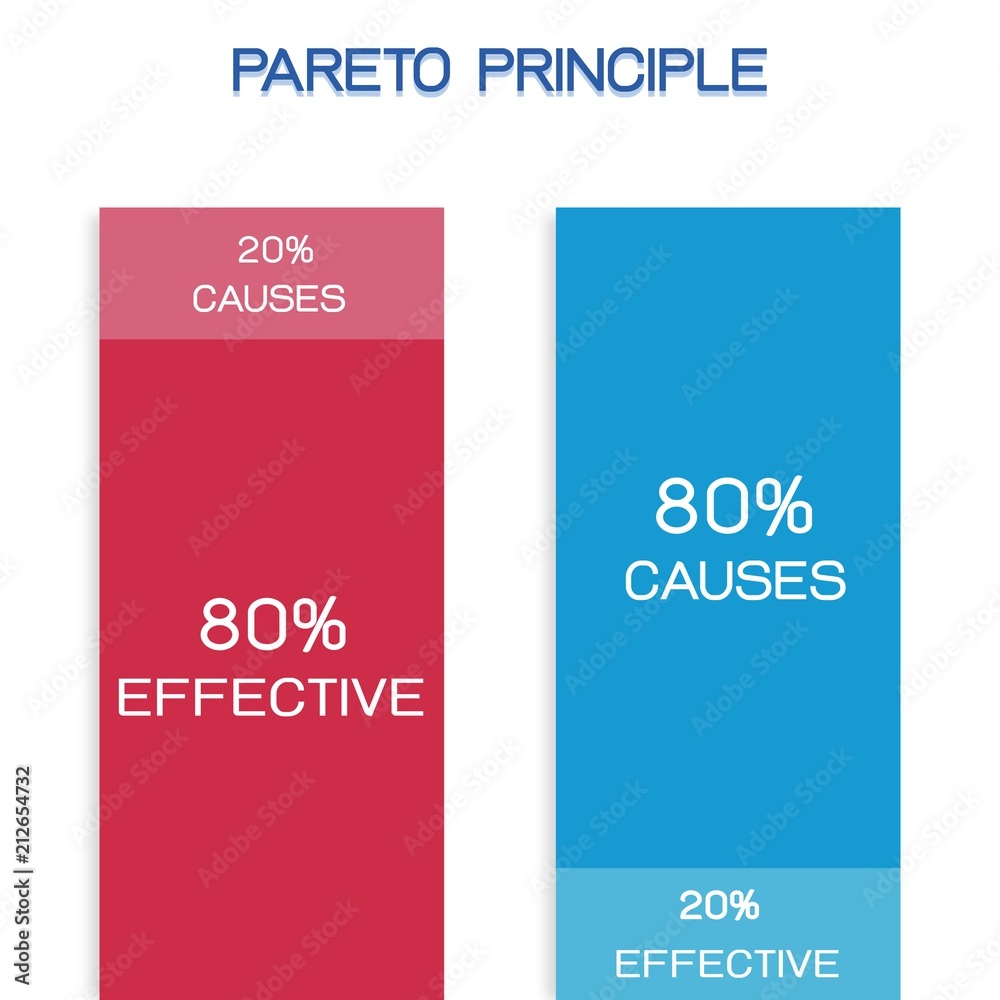 PARETO PRINCIPLE

20%
CAUSES

80%
EFFECTIVE

80%
CAUSES

20%
EFFECTIVE

Adobe Stock | 212654732